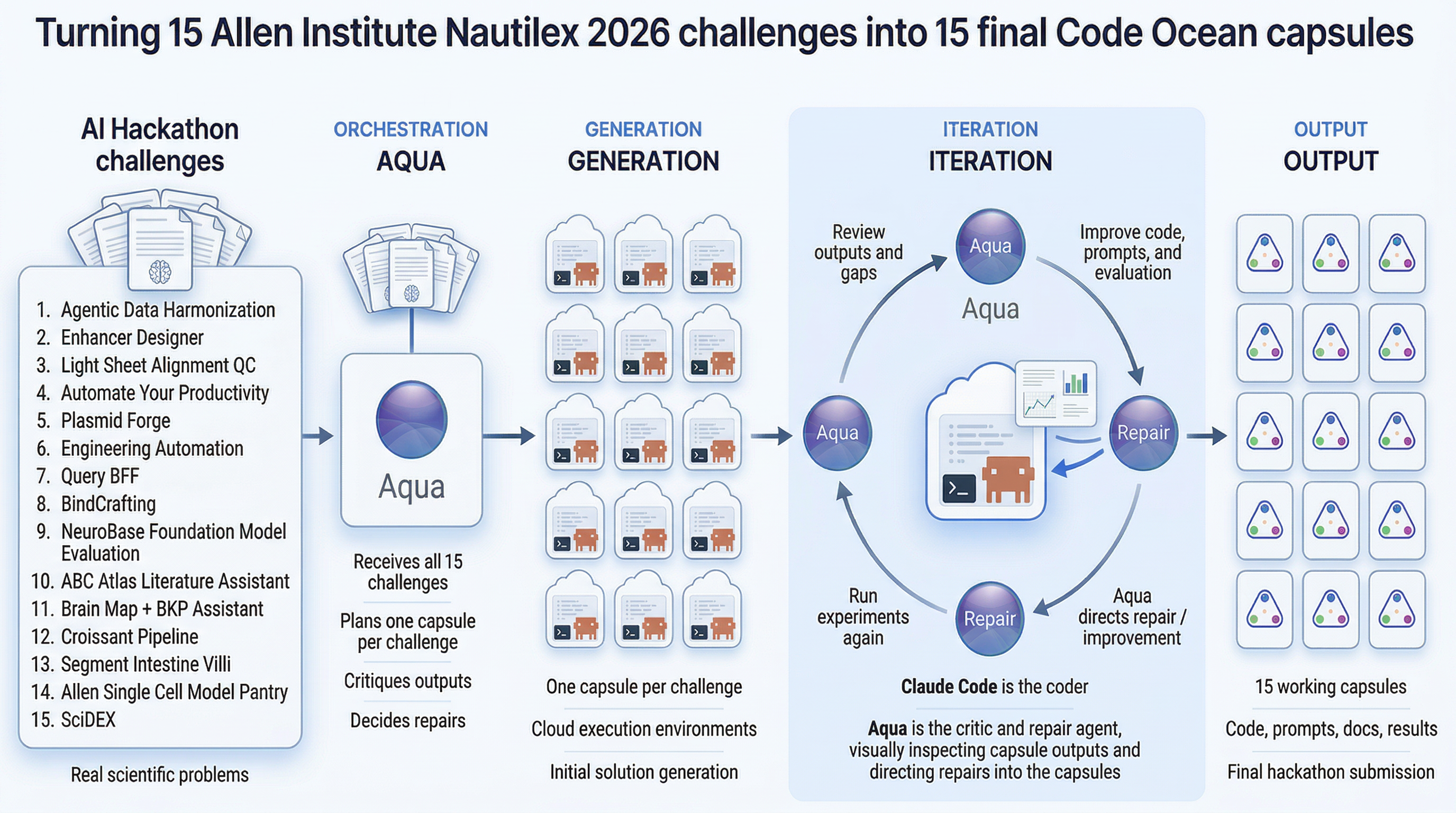 Turning 15 Allen Institute Nautilex 2026 challenges into 15 final Code Ocean capsules

AI Hackathon challenges

1. Agentic Data Harmonization
2. Enhancer Designer
3. Light Sheet Alignment QC
4. Automate Your Productivity
5. Plasmid Forge
6. Engineering Automation
7. Query BFF
8. BindCrafting
9. NeuroBase Foundation Model Evaluation
10. ABC Atlas Literature Assistant
11. Brain Map + BKP Assistant
12. Croissant Pipeline
13. Segment Intestine Villi
14. Allen Single Cell Model Pantry
15. SciDEX

Real scientific problems

ORCHESTRATION
AQUA

Aqua

Receives all 15 challenges

Plans one capsule per challenge

Critiques outputs

Decides repairs

GENERATION
GENERATION

One capsule per challenge

Cloud execution environments

Initial solution generation

ITERATION
ITERATION

Review outputs and gaps

Aqua

Aqua

Improve code, prompts, and evaluation

Aqua

Repair

Run experiments again

Repair

Aqua directs repair / improvement

Claude Code is the coder

Aqua is the critic and repair agent, visually inspecting capsule outputs and directing repairs into the capsules

OUTPUT
OUTPUT

15 working capsules

Code, prompts, docs, results

Final hackathon submission